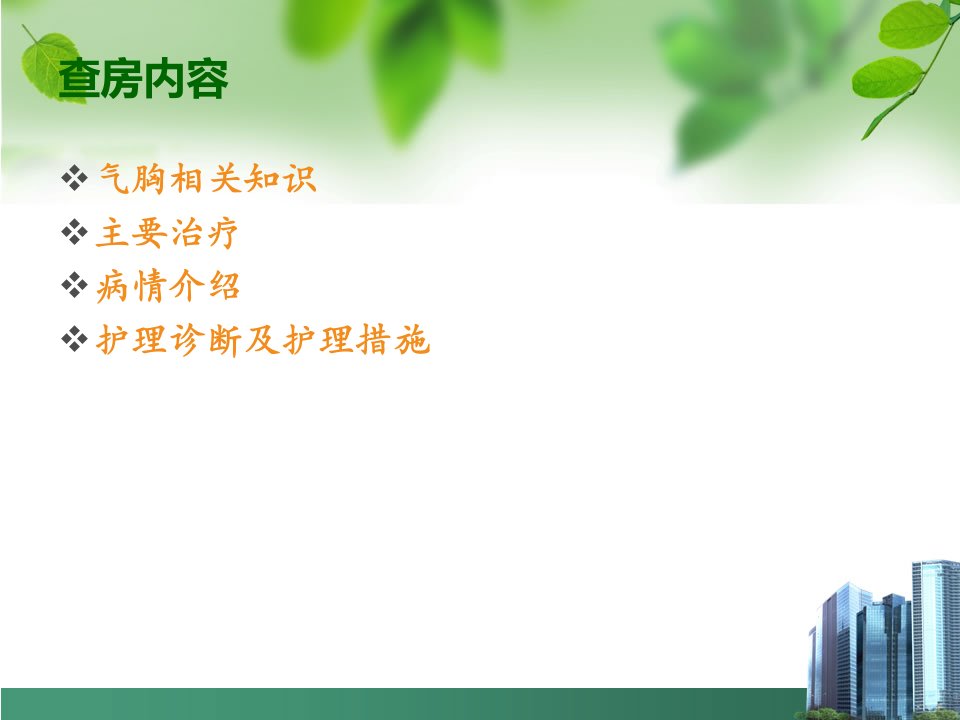 查房内容

❖ 气胸相关知识
❖ 主要治疗
❖ 病情介绍
❖ 护理诊断及护理措施